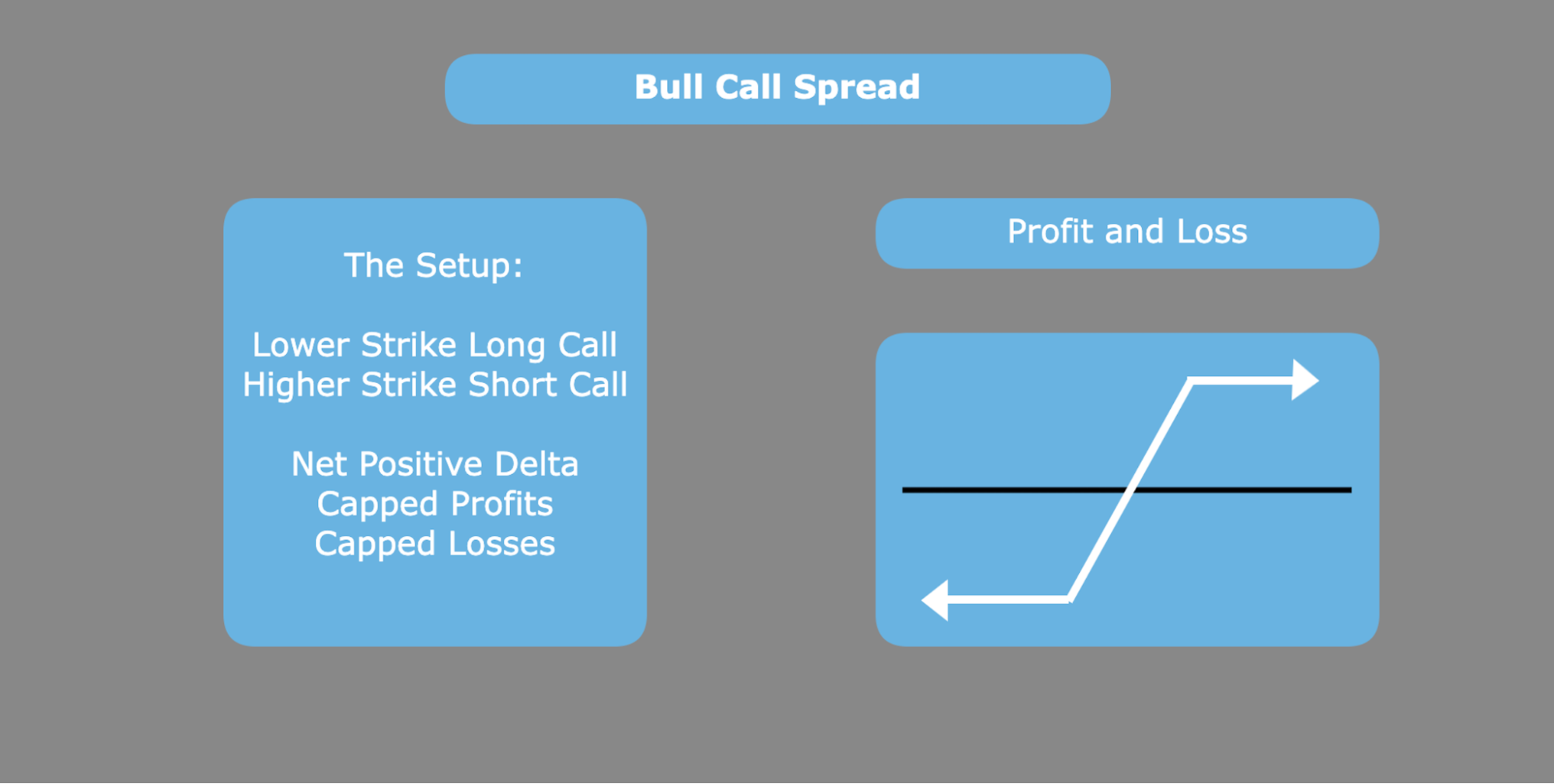 Bull Call Spread

The Setup:

Lower Strike Long Call
Higher Strike Short Call

Net Positive Delta
Capped Profits
Capped Losses

Profit and Loss